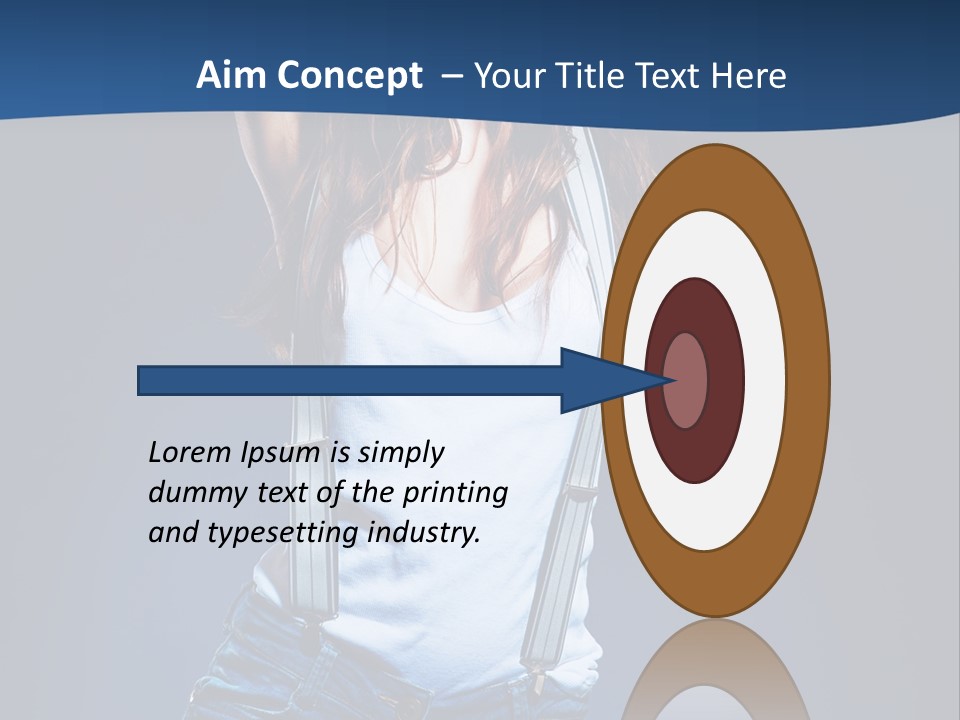 Aim Concept – Your Title Text Here

Lorem Ipsum is simply dummy text of the printing and typesetting industry.